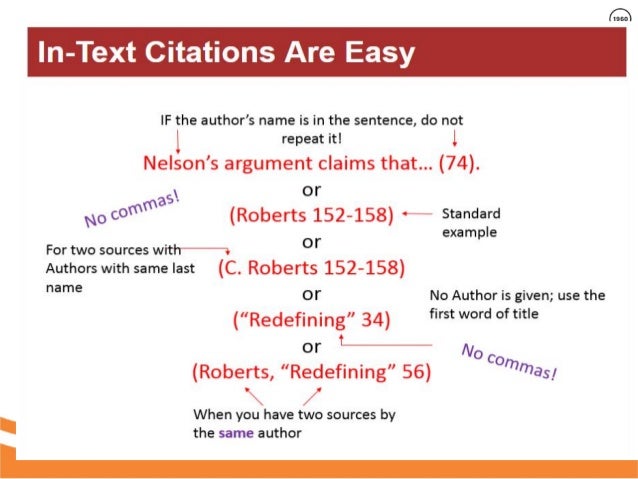 1960

In-Text Citations Are Easy

IF the author's name is in the sentence, do not repeat it!

Nelson's argument claims that... (74).

or

No commas!

(Roberts 152-158)

Standard example

or

For two sources with Authors with same last name

(C. Roberts 152-158)

or

No Author is given; use the first word of title

("Redefining" 34)

or

No commas!

(Roberts, "Redefining" 56)

When you have two sources by the same author